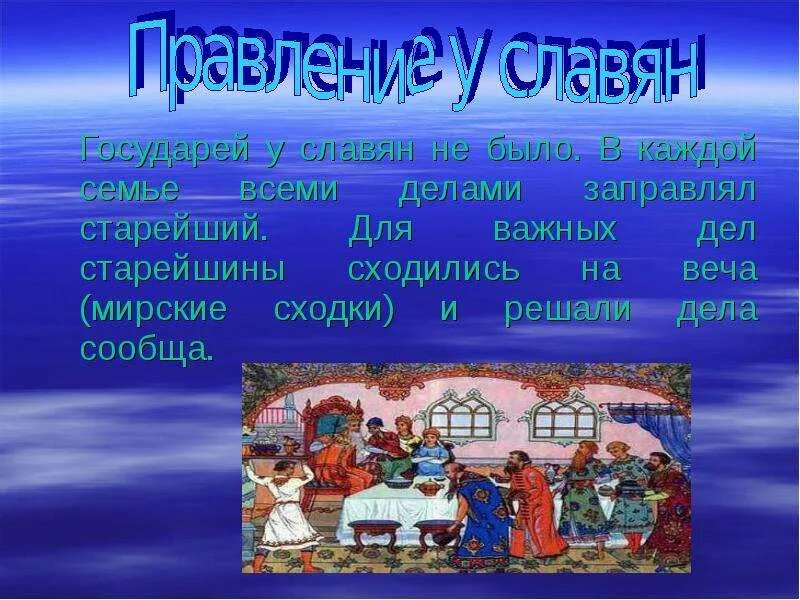 Правление у славян

Государей у славян не было. В каждой семье всеми делами заправлял старейший. Для важных дел старейшины сходились на веча (мирские сходки) и решали дела сообща.